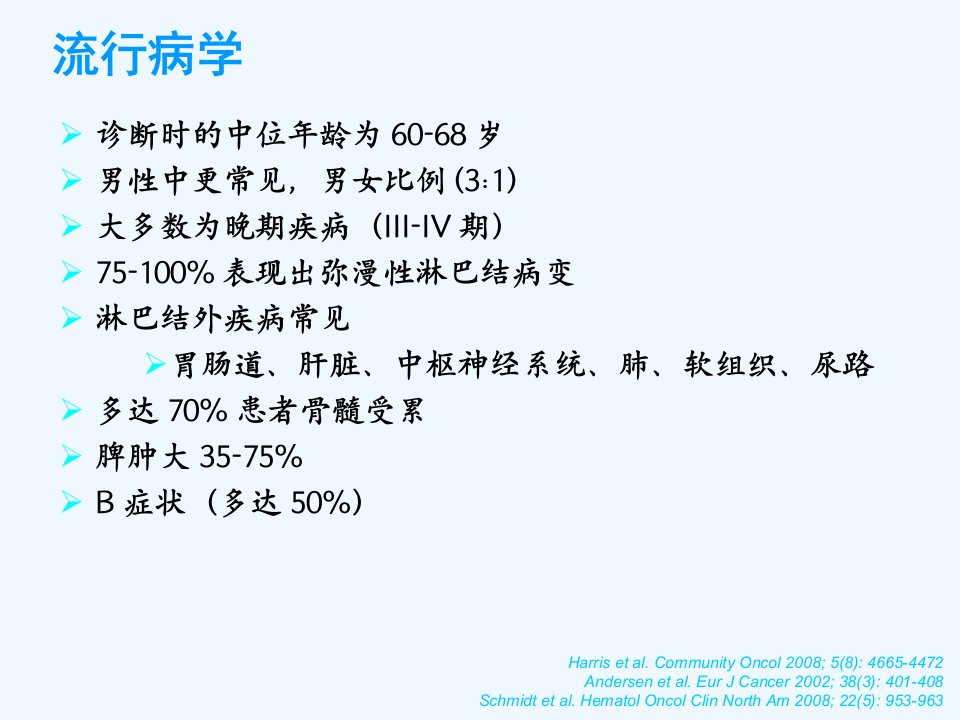 流行病学

➢ 诊断时的中位年龄为 60-68 岁
➢ 男性中更常见，男女比例 (3:1)
➢ 大多数为晚期疾病（III-IV 期）
➢ 75-100% 表现出弥漫性淋巴结病变
➢ 淋巴结外疾病常见
➢ 胃肠道、肝脏、中枢神经系统、肺、软组织、尿路
➢ 多达 70% 患者骨髓受累
➢ 脾肿大 35-75%
➢ B 症状（多达 50%）

Harris et al. Community Oncol 2008; 5(8): 4665-4472
Andersen et al. Eur J Cancer 2002; 38(3): 401-408
Schmidt et al. Hematol Oncol Clin North Am 2008; 22(5): 953-963